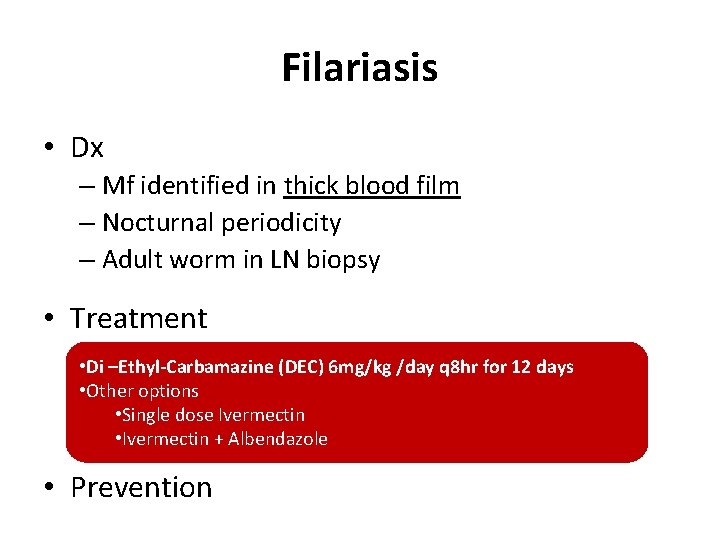 Filariasis

• Dx
– Mf identified in thick blood film
– Nocturnal periodicity
– Adult worm in LN biopsy

• Treatment

•Di –Ethyl-Carbamazine (DEC) 6mg/kg /day q8hr for 12 days
•Other options
•Single dose Ivermectin
•Ivermectin + Albendazole

• Prevention